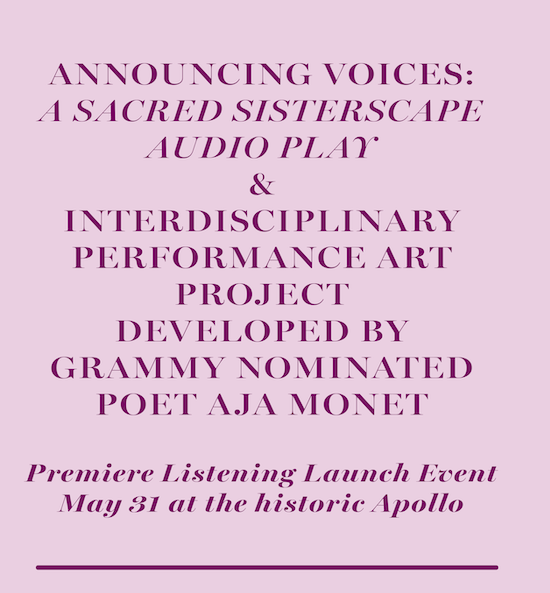 ANNOUNCING VOICES: A SACRED SISTERSCAPE AUDIO PLAY
&
INTERDISCIPLINARY PERFORMANCE ART PROJECT DEVELOPED BY GRAMMY NOMINATED POET AJA MONET

Premiere Listening Launch Event May 31 at the historic Apollo